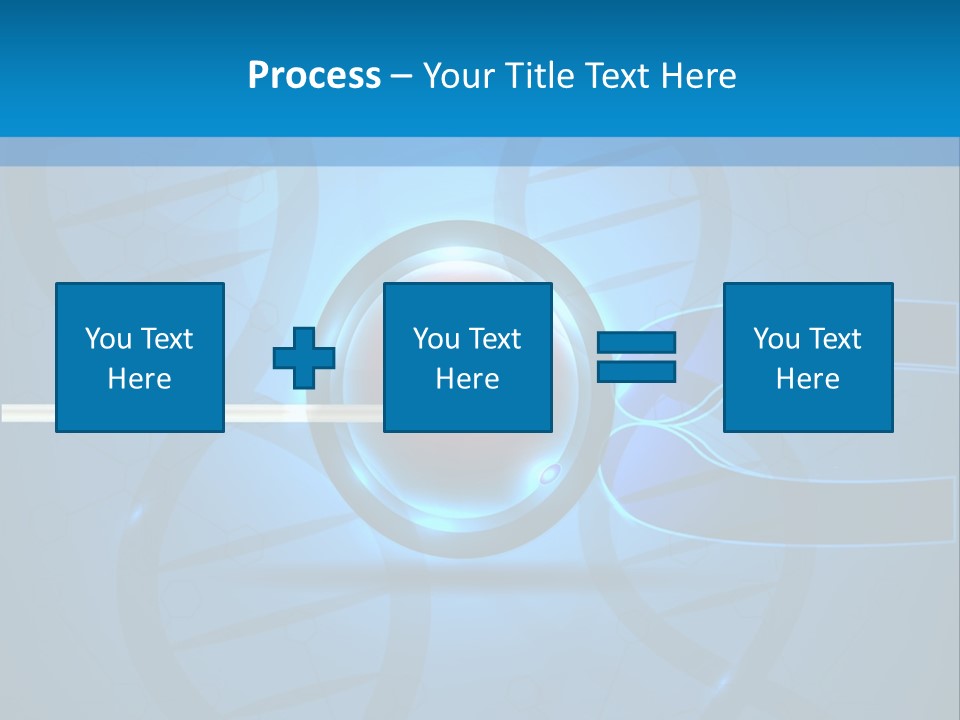 Process – Your Title Text Here

You Text Here

You Text Here

You Text Here